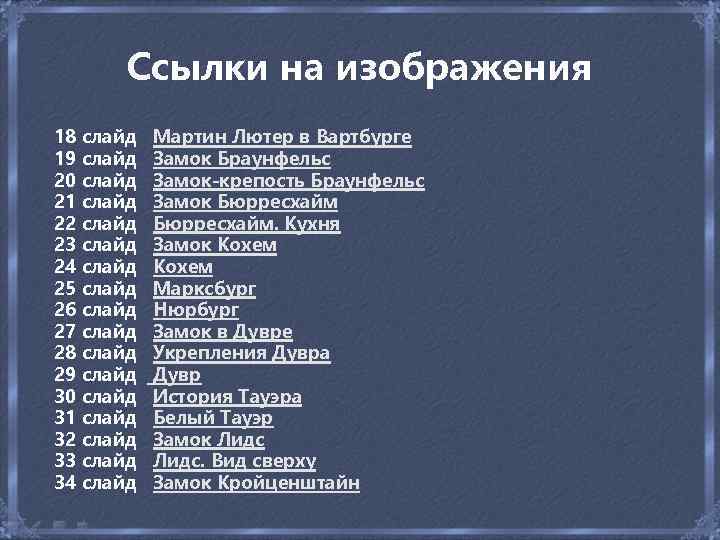 Ссылки на изображения

18 слайд Мартин Лютер в Вартбурге
19 слайд Замок Браунфельс
20 слайд Замок-крепость Браунфельс
21 слайд Замок Бюрресхайм
22 слайд Бюрресхайм. Кухня
23 слайд Замок Кохем
24 слайд Кохем
25 слайд Марксбург
26 слайд Нюрбург
27 слайд Замок в Дувре
28 слайд Укрепления Дувра
29 слайд Дувр
30 слайд История Тауэра
31 слайд Белый Тауэр
32 слайд Замок Лидс
33 слайд Лидс. Вид сверху
34 слайд Замок Кройценштайн